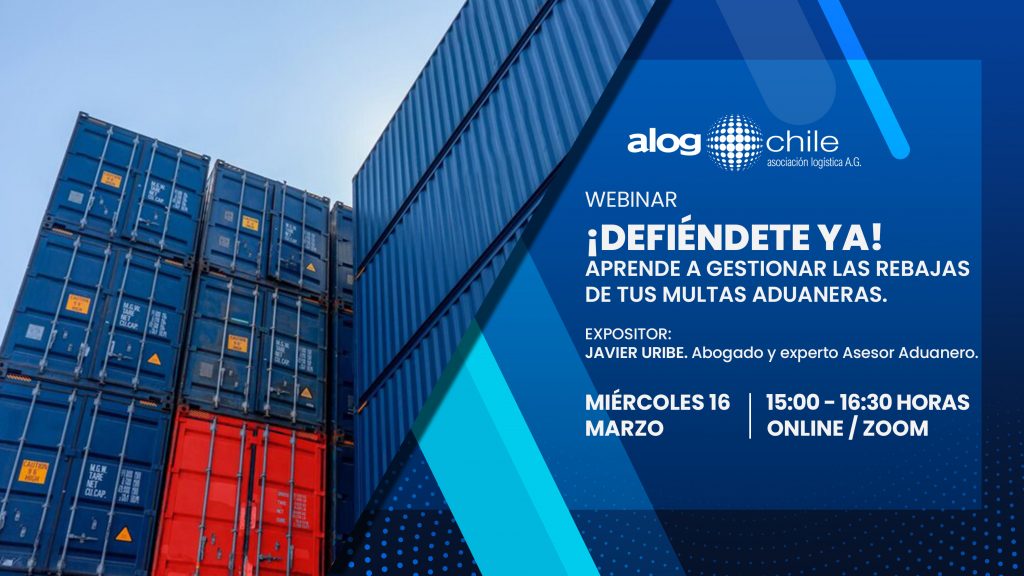 alog chile
asociación logística A.G.

WEBINAR

¡DEFIÉNDETE YA!
APRENDE A GESTIONAR LAS REBAJAS DE TUS MULTAS ADUANERAS.

EXPOSITOR:
JAVIER URIBE. Abogado y experto Asesor Aduanero.

MIÉRCOLES 16 MARZO

15:00 - 16:30 HORAS
ONLINE / ZOOM